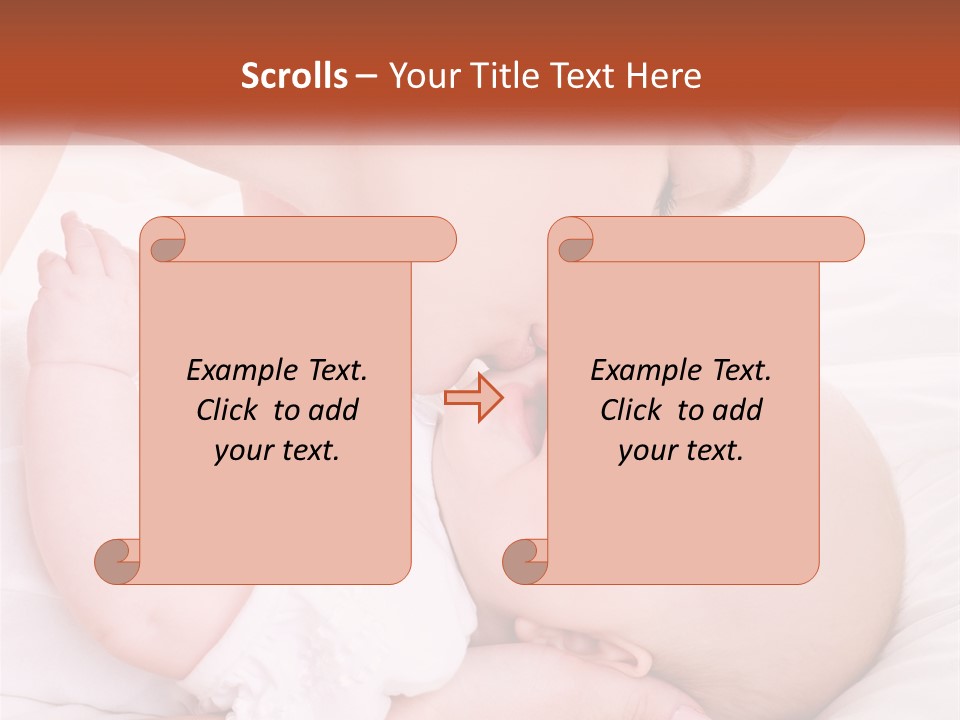 Scrolls – Your Title Text Here

Example Text. Click to add your text.

Example Text. Click to add your text.